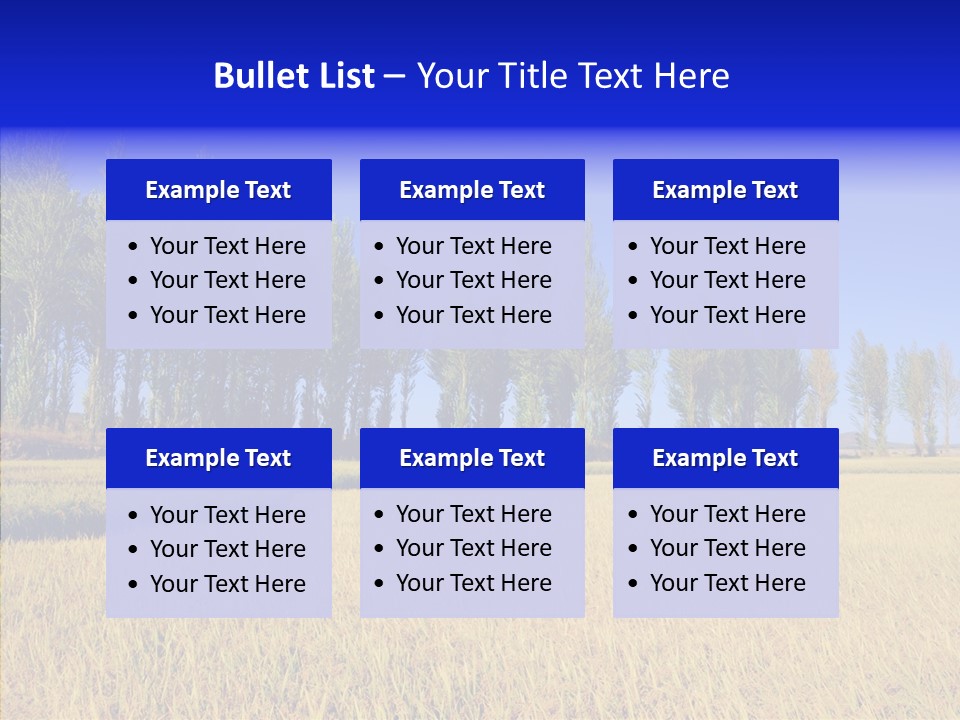 Bullet List – Your Title Text Here

Example Text
• Your Text Here
• Your Text Here
• Your Text Here

Example Text
• Your Text Here
• Your Text Here
• Your Text Here

Example Text
• Your Text Here
• Your Text Here
• Your Text Here

Example Text
• Your Text Here
• Your Text Here
• Your Text Here

Example Text
• Your Text Here
• Your Text Here
• Your Text Here

Example Text
• Your Text Here
• Your Text Here
• Your Text Here